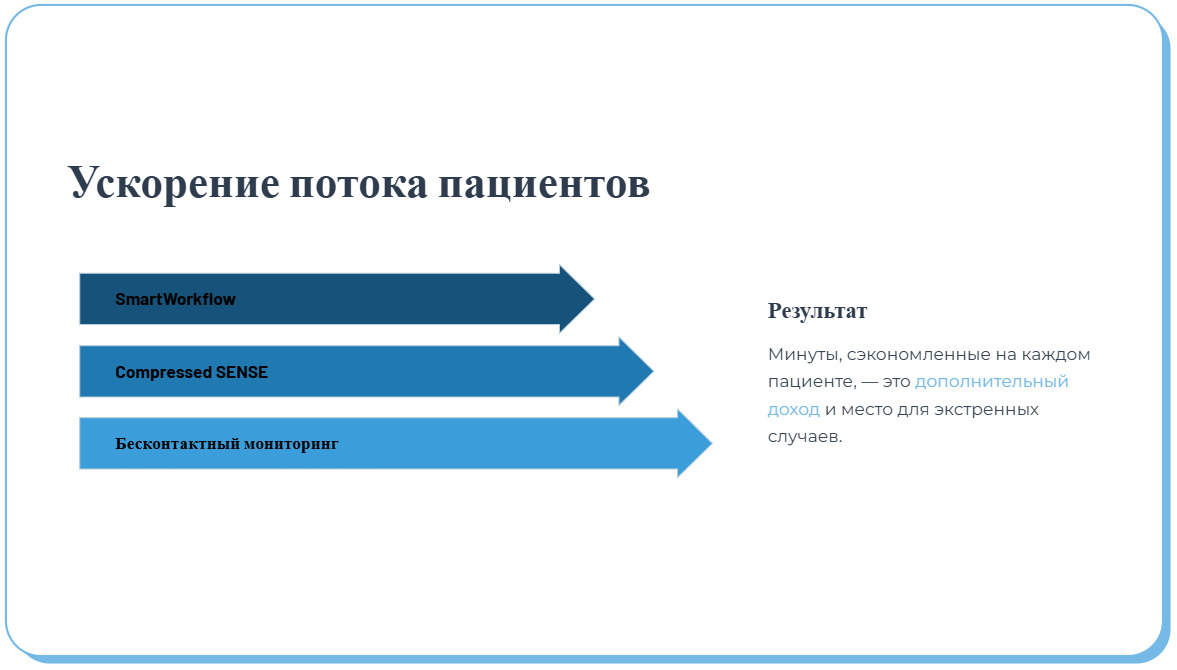 Ускорение потока пациентов

SmartWorkflow

Compressed SENSE

Бесконтактный мониторинг

Результат

Минуты, сэкономленные на каждом пациенте, — это дополнительный доход и место для экстренных случаев.